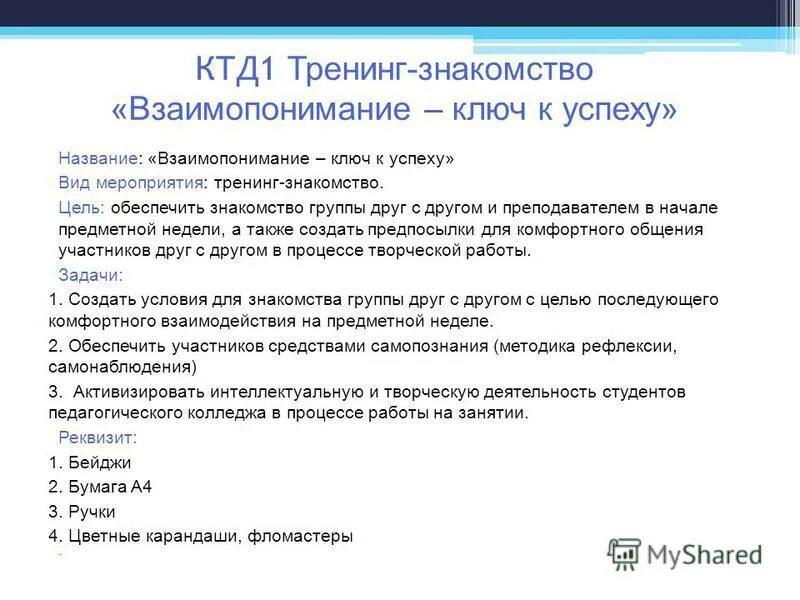 КТД1 Тренинг-знакомство «Взаимопонимание – ключ к успеху»

Название: «Взаимопонимание – ключ к успеху»

Вид мероприятия: тренинг-знакомство.

Цель: обеспечить знакомство группы друг с другом и преподавателем в начале предметной недели, а также создать предпосылки для комфортного общения участников друг с другом в процессе творческой работы.

Задачи:

1. Создать условия для знакомства группы друг с другом с целью последующего комфортного взаимодействия на предметной неделе.

2. Обеспечить участников средствами самопознания (методика рефлексии, самонаблюдения)

3. Активизировать интеллектуальную и творческую деятельность студентов педагогического колледжа в процессе работы на занятии.

Реквизит:

1. Бейджи

2. Бумага А4

3. Ручки

4. Цветные карандаши, фломастеры

MyShared